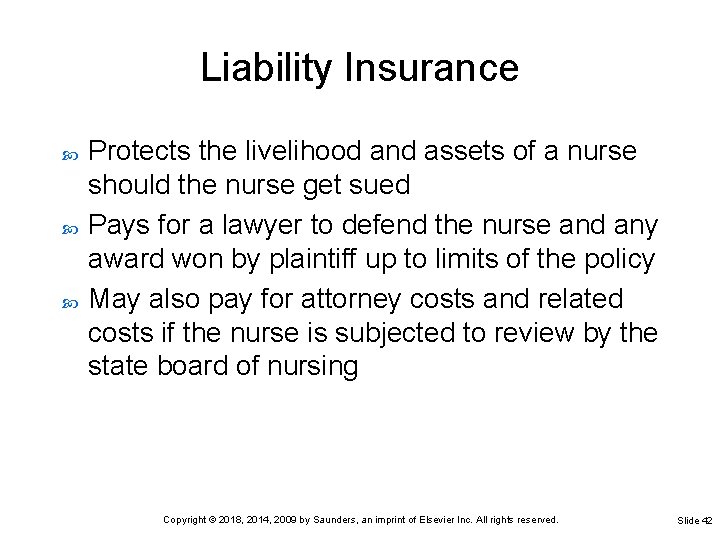 Liability Insurance

Protects the livelihood and assets of a nurse should the nurse get sued

Pays for a lawyer to defend the nurse and any award won by plaintiff up to limits of the policy

May also pay for attorney costs and related costs if the nurse is subjected to review by the state board of nursing

Copyright © 2018, 2014, 2009 by Saunders, an imprint of Elsevier Inc. All rights reserved.

Slide 42